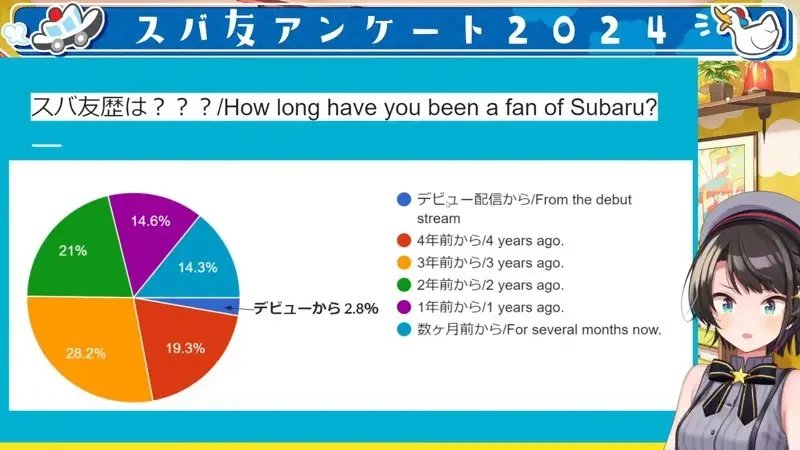 スバ友アンケート２０２４

スバ友歴は？？？/How long have you been a fan of Subaru?

14.6%
21%
14.3%
デビューから 2.8%
28.2%
19.3%

デビュー配信から/From the debut stream
4年前から/4 years ago.
3年前から/3 years ago.
2年前から/2 years ago.
1年前から/1 years ago.
数ヶ月前から/For several months now.